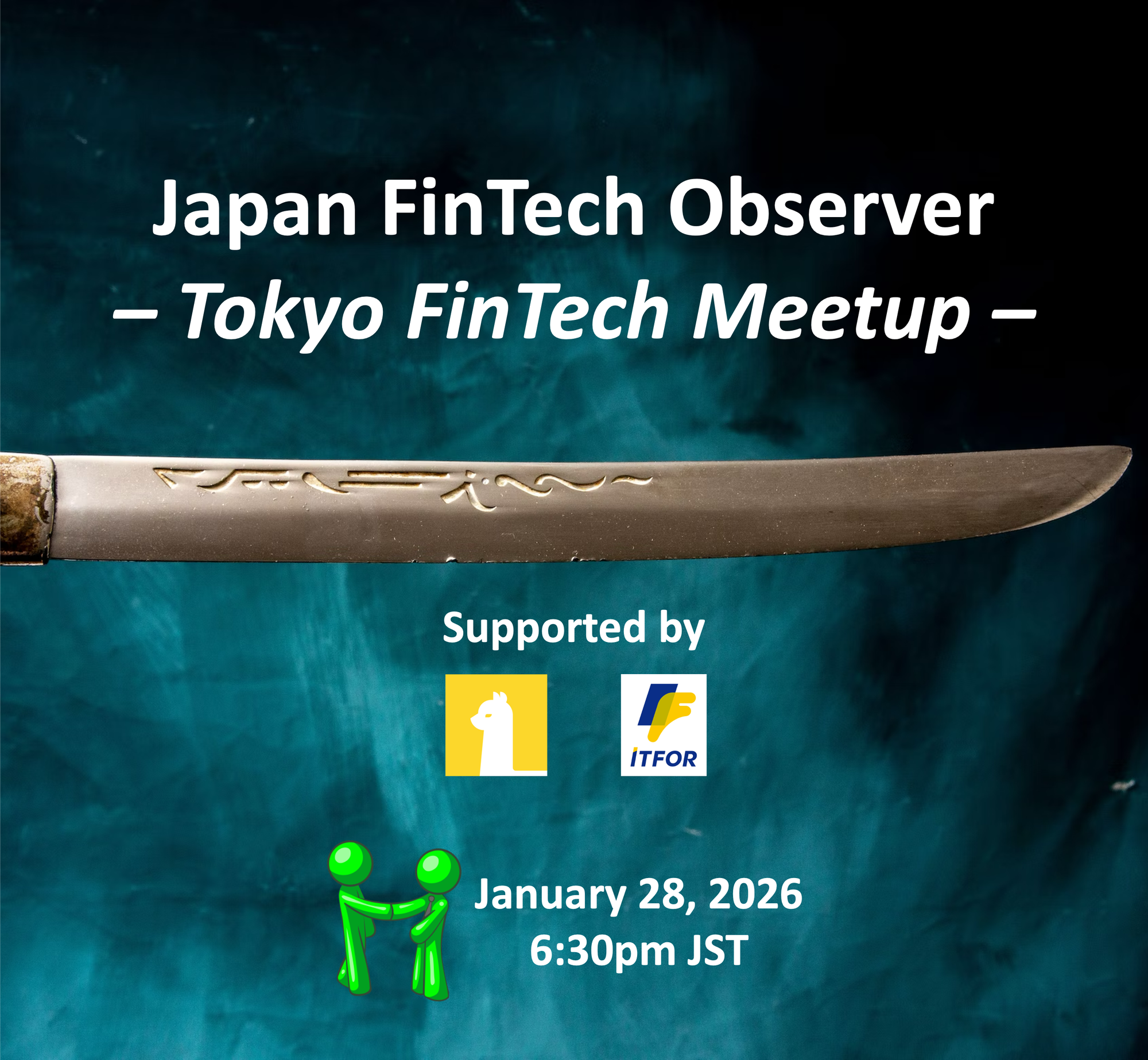 Japan FinTech Observer
– Tokyo FinTech Meetup –

Supported by

ITFOR

January 28, 2026
6:30pm JST